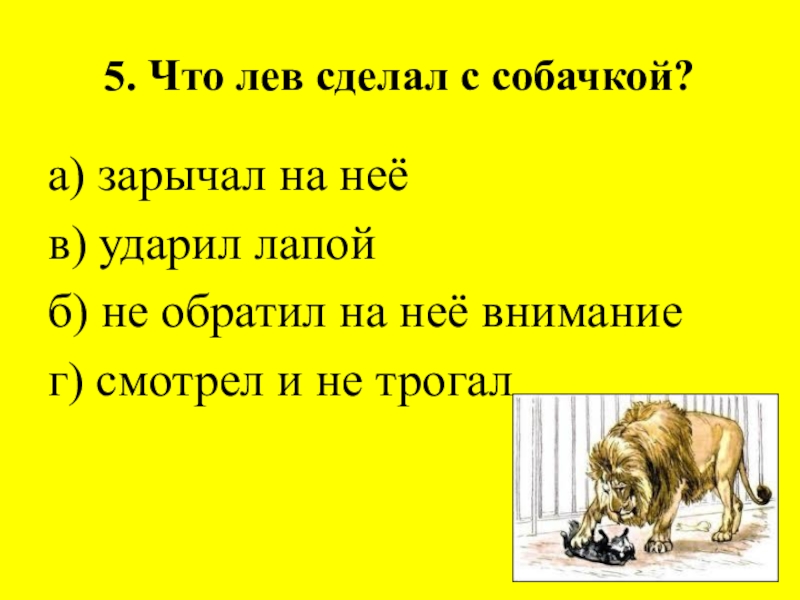 5. Что лев сделал с собачкой?

а) зарычал на неё

в) ударил лапой

б) не обратил на неё внимание

г) смотрел и не трогал